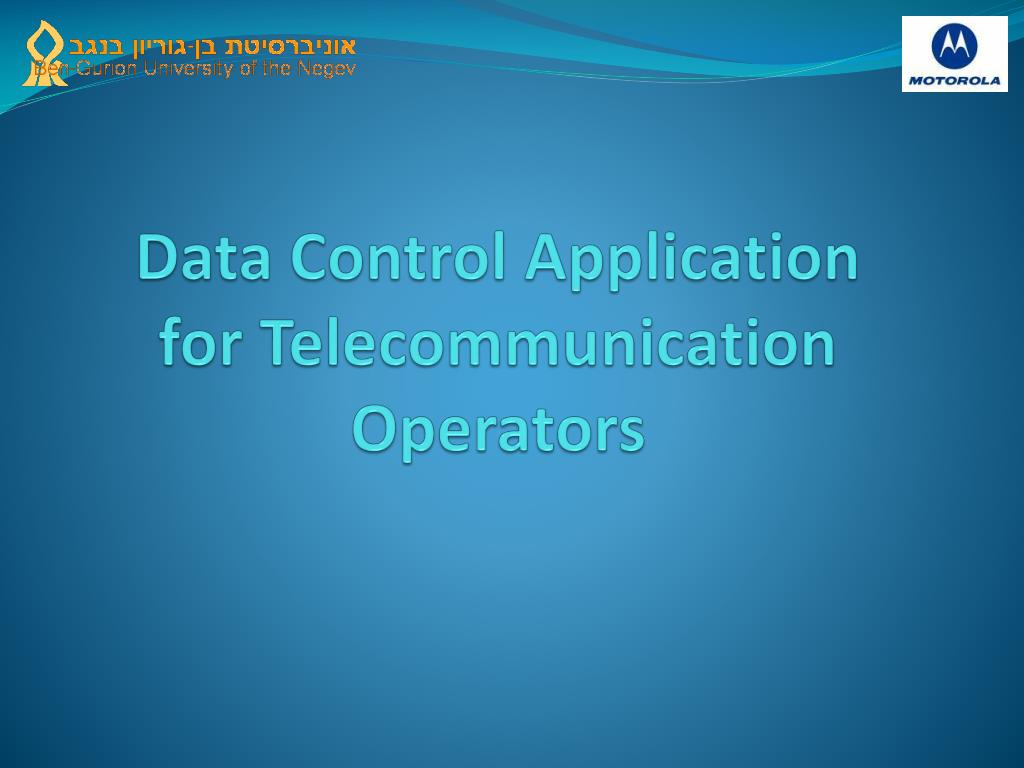 אוניברסיטת בן-גוריון בנגב
Ben-Gurion University of the Negev

MOTOROLA

Data Control Application for Telecommunication Operators